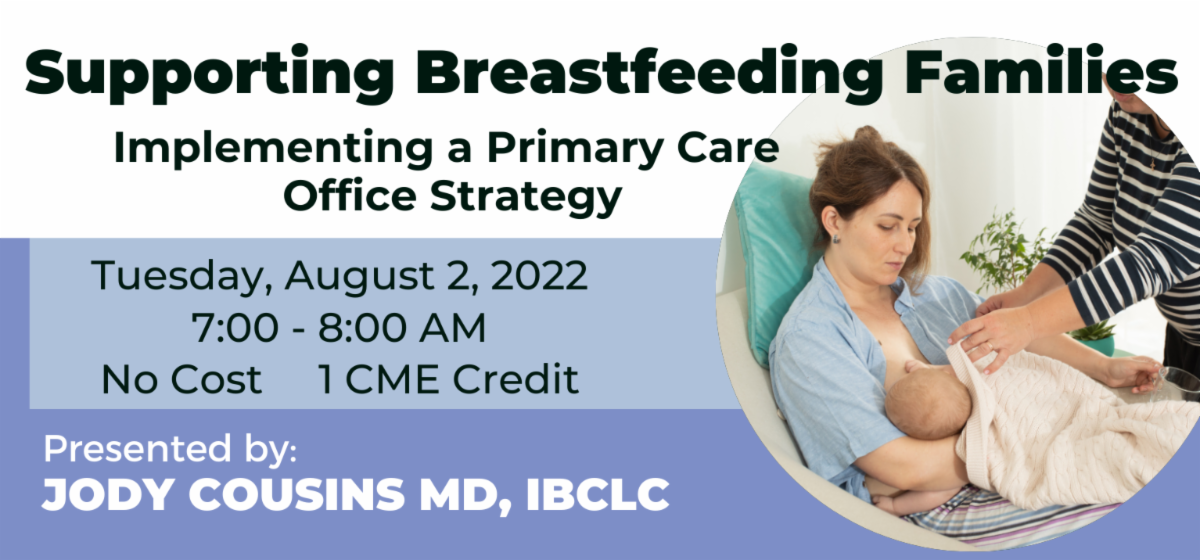 Supporting Breastfeeding Families

Implementing a Primary Care Office Strategy

Tuesday, August 2, 2022
7:00 - 8:00 AM
No Cost 1 CME Credit

Presented by:
JODY COUSINS MD, IBCLC